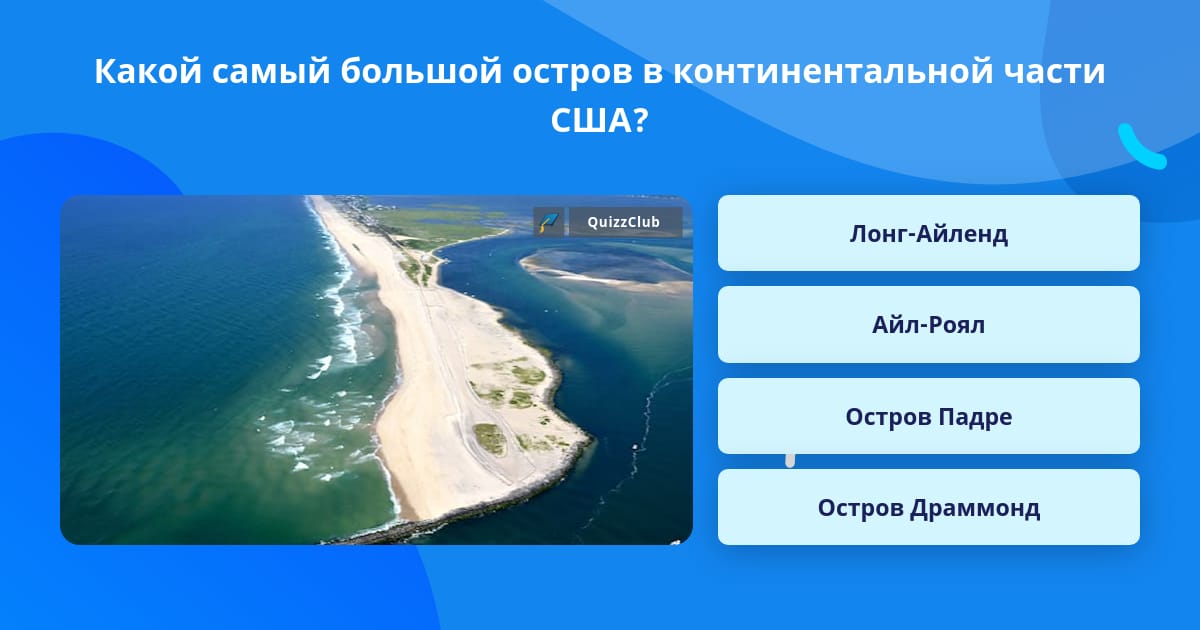 Какой самый большой остров в континентальной части США?

QuizzClub

Лонг-Айленд

Айл-Роял

Остров Падре

Остров Драммонд